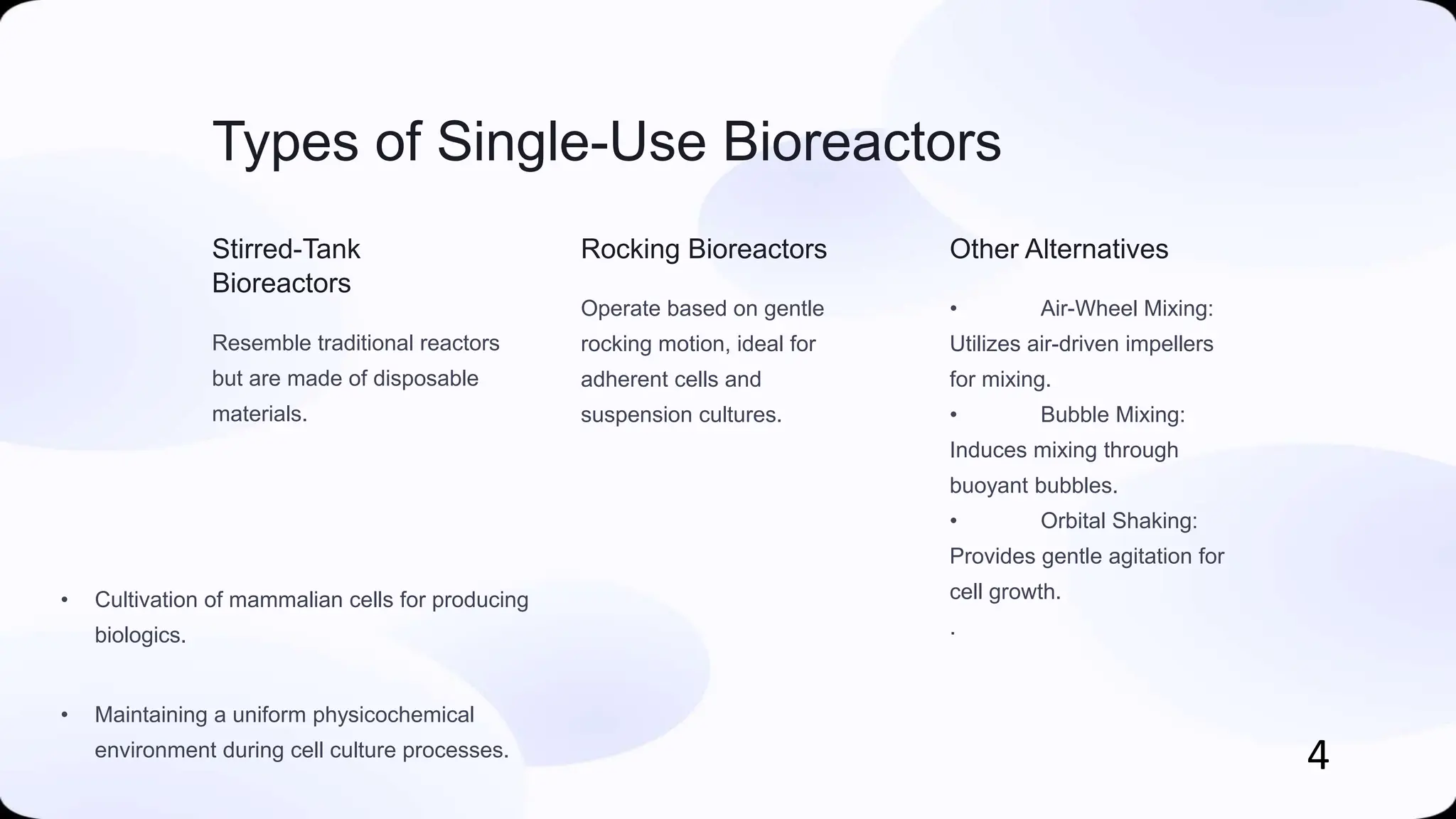 Types of Single-Use Bioreactors

Stirred-Tank Bioreactors

Resemble traditional reactors but are made of disposable materials.

Rocking Bioreactors

Operate based on gentle rocking motion, ideal for adherent cells and suspension cultures.

Other Alternatives

• Air-Wheel Mixing: Utilizes air-driven impellers for mixing.
• Bubble Mixing: Induces mixing through buoyant bubbles.
• Orbital Shaking: Provides gentle agitation for cell growth.
.

• Cultivation of mammalian cells for producing biologics.

• Maintaining a uniform physicochemical environment during cell culture processes.

4